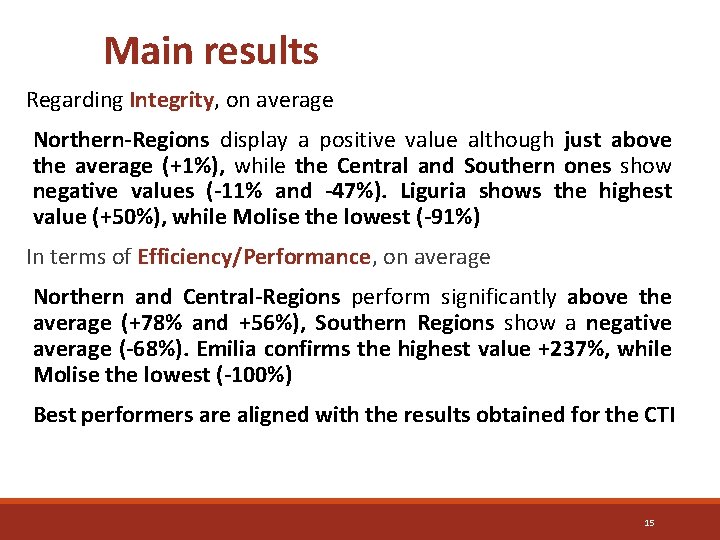 Main results

Regarding Integrity, on average

Northern-Regions display a positive value although just above the average (+1%), while the Central and Southern ones show negative values (-11% and -47%). Liguria shows the highest value (+50%), while Molise the lowest (-91%)

In terms of Efficiency/Performance, on average

Northern and Central-Regions perform significantly above the average (+78% and +56%), Southern Regions show a negative average (-68%). Emilia confirms the highest value +237%, while Molise the lowest (-100%)

Best performers are aligned with the results obtained for the CTI

15